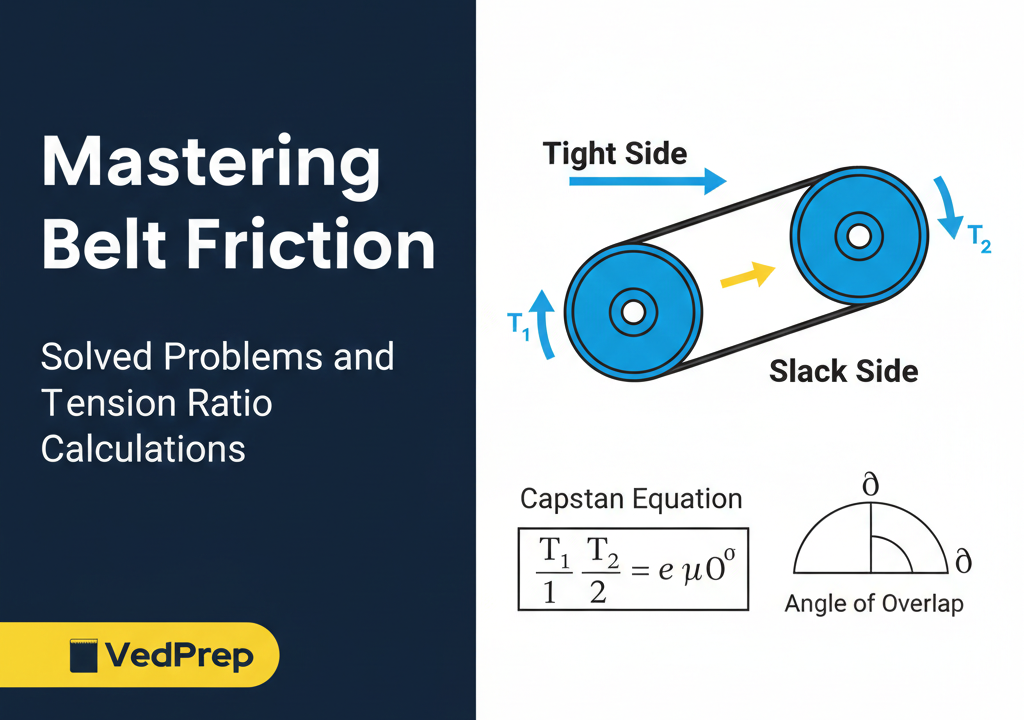 Mastering Belt Friction

Solved Problems and Tension Ratio Calculations

VedPrep

Tight Side

$T_2$

$T_1$

Slack Side

Capstan Equation

$\frac{T_1}{1} \frac{T_2}{2} = e\,\mu 0^{\sigma}$

$\partial$

$\partial$

Angle of Overlap